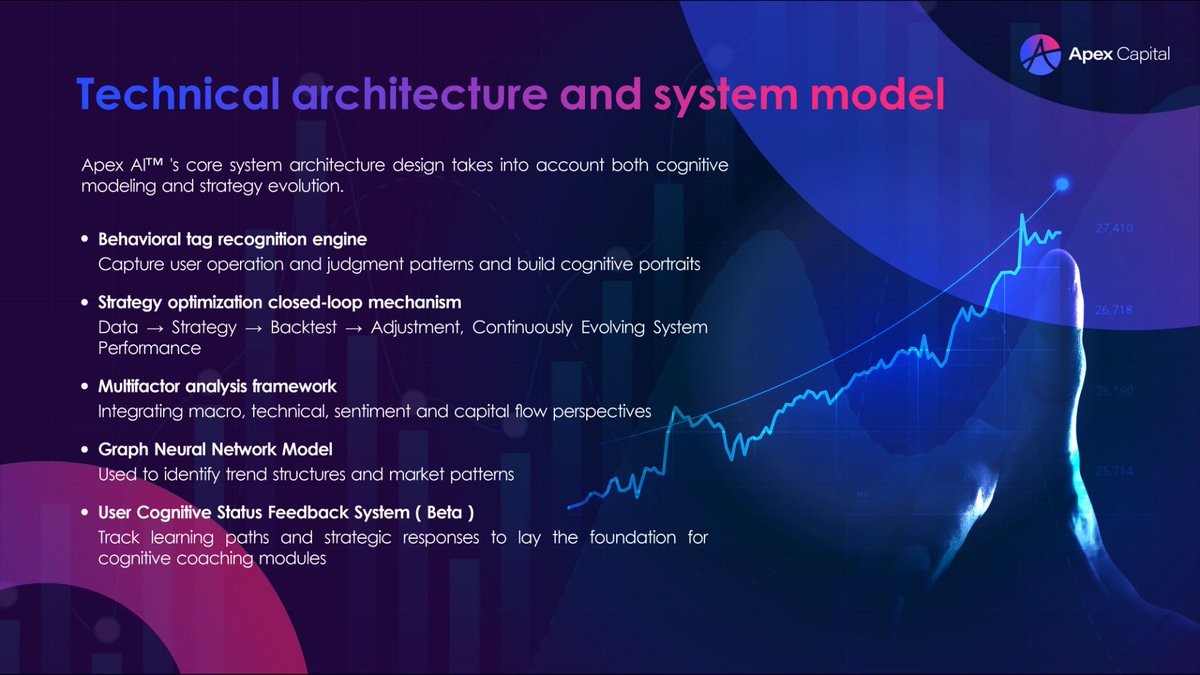 Apex Capital

Technical architecture and system model

Apex AI™ 's core system architecture design takes into account both cognitive modeling and strategy evolution.

• Behavioral tag recognition engine
Capture user operation and judgment patterns and build cognitive portraits

• Strategy optimization closed-loop mechanism
Data → Strategy → Backtest → Adjustment, Continuously Evolving System Performance

• Multifactor analysis framework
Integrating macro, technical, sentiment and capital flow perspectives

• Graph Neural Network Model
Used to identify trend structures and market patterns

• User Cognitive Status Feedback System ( Beta )
Track learning paths and strategic responses to lay the foundation for cognitive coaching modules

27,410
26,718
26,190
25,714